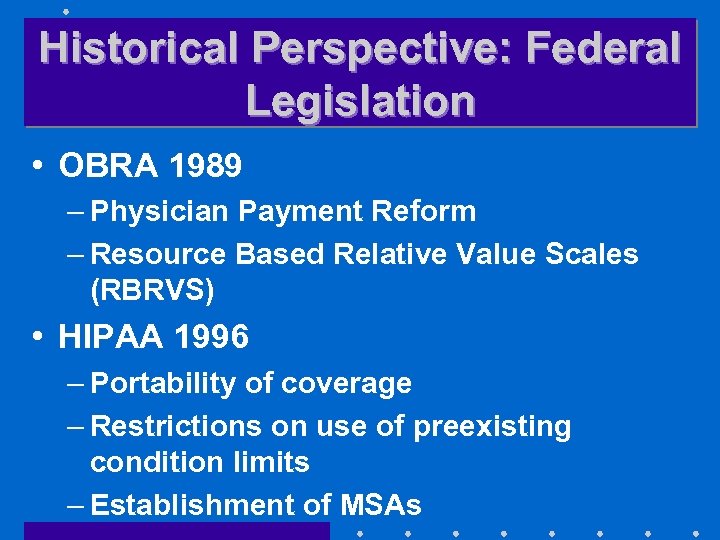 Historical Perspective: Federal Legislation

• OBRA 1989
– Physician Payment Reform
– Resource Based Relative Value Scales (RBRVS)

• HIPAA 1996
– Portability of coverage
– Restrictions on use of preexisting condition limits
– Establishment of MSAs